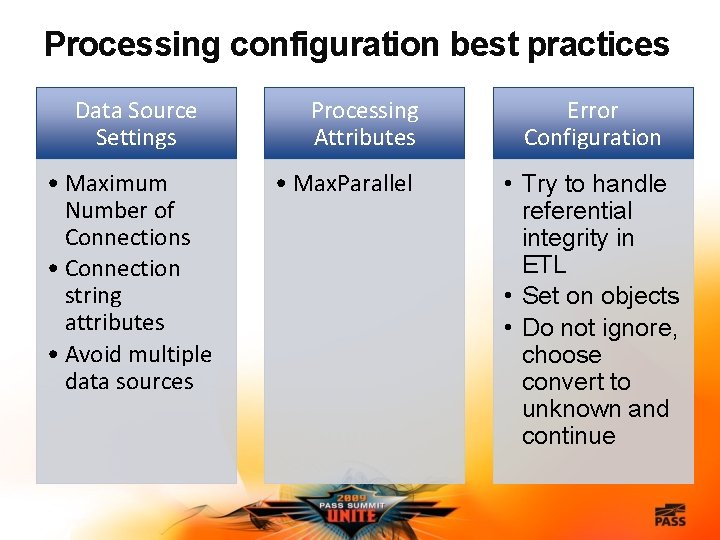 Processing configuration best practices

Data Source Settings

• Maximum Number of Connections
• Connection string attributes
• Avoid multiple data sources

Processing Attributes

• MaxParallel

Error Configuration

• Try to handle referential integrity in ETL
• Set on objects
• Do not ignore, choose convert to unknown and continue

2009 PASS SUMMIT UNITE

PASS